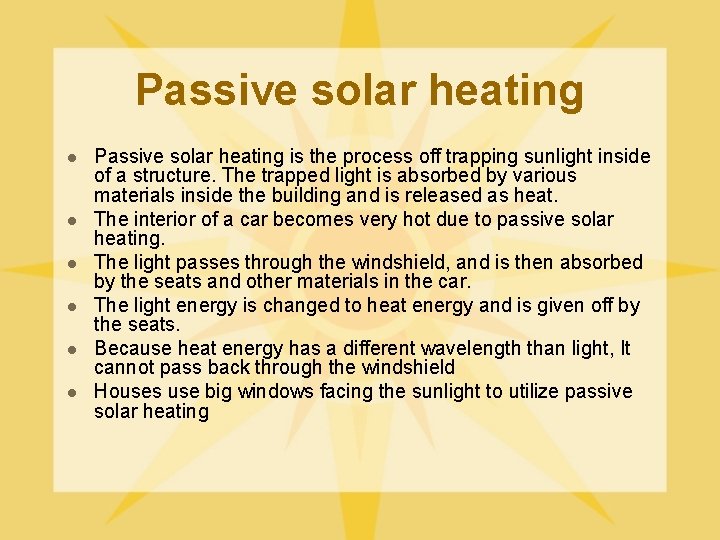 Passive solar heating

- Passive solar heating is the process off trapping sunlight inside of a structure. The trapped light is absorbed by various materials inside the building and is released as heat.
- The interior of a car becomes very hot due to passive solar heating.
- The light passes through the windshield, and is then absorbed by the seats and other materials in the car.
- The light energy is changed to heat energy and is given off by the seats.
- Because heat energy has a different wavelength than light, It cannot pass back through the windshield
- Houses use big windows facing the sunlight to utilize passive solar heating